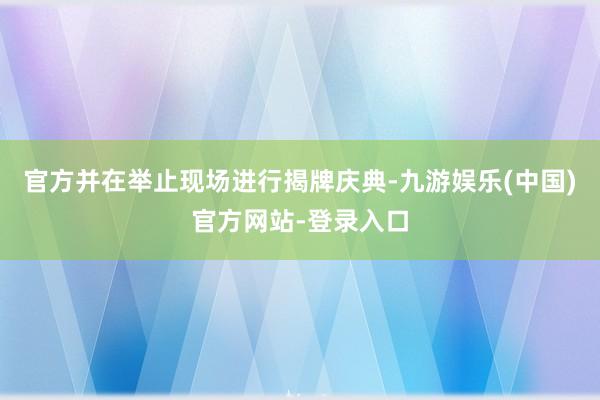 官方并在举止现场进行揭牌庆典-九游娱乐(中国)官方网站-登录入口